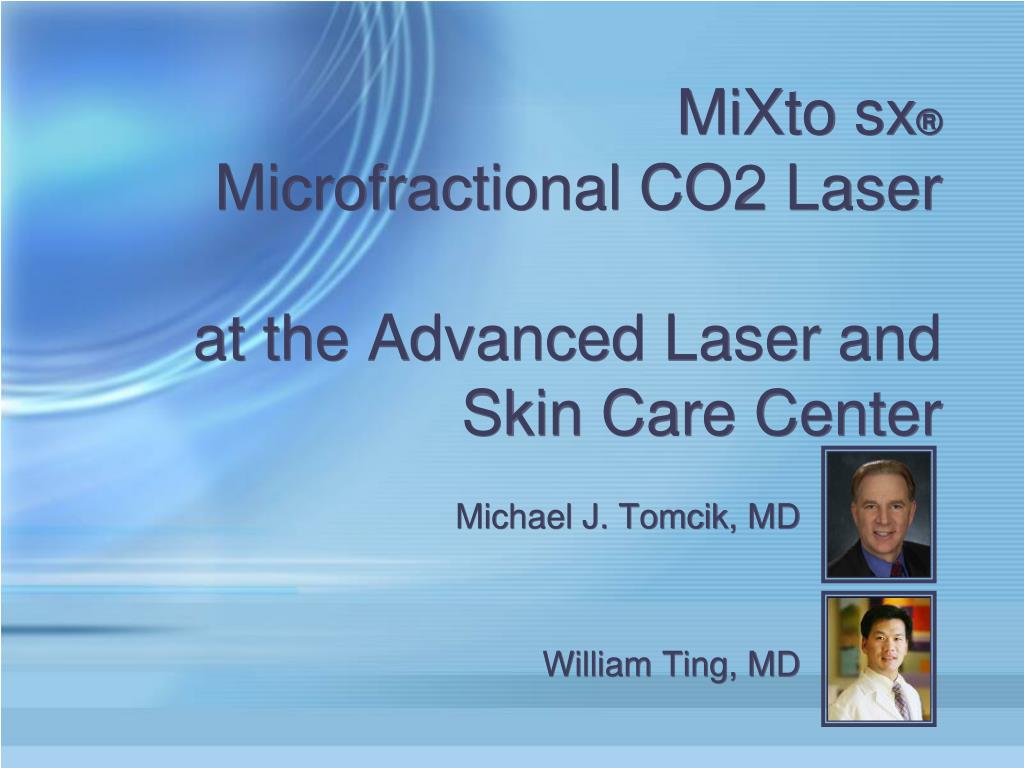 MiXto sx®
Microfractional CO2 Laser

at the Advanced Laser and Skin Care Center

Michael J. Tomcik, MD

William Ting, MD